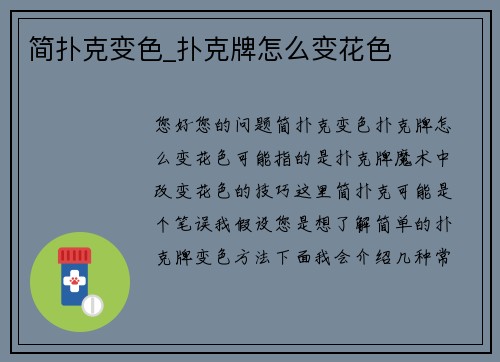 简扑克变色_扑克牌怎么变花色

您好您的问题简扑克变色扑克牌怎么变花色可能指的是扑克牌魔术中改变花色的技巧这里简扑克可能是个笔误我假设您是想了解简单的扑克牌变色方法下面我会介绍几种常